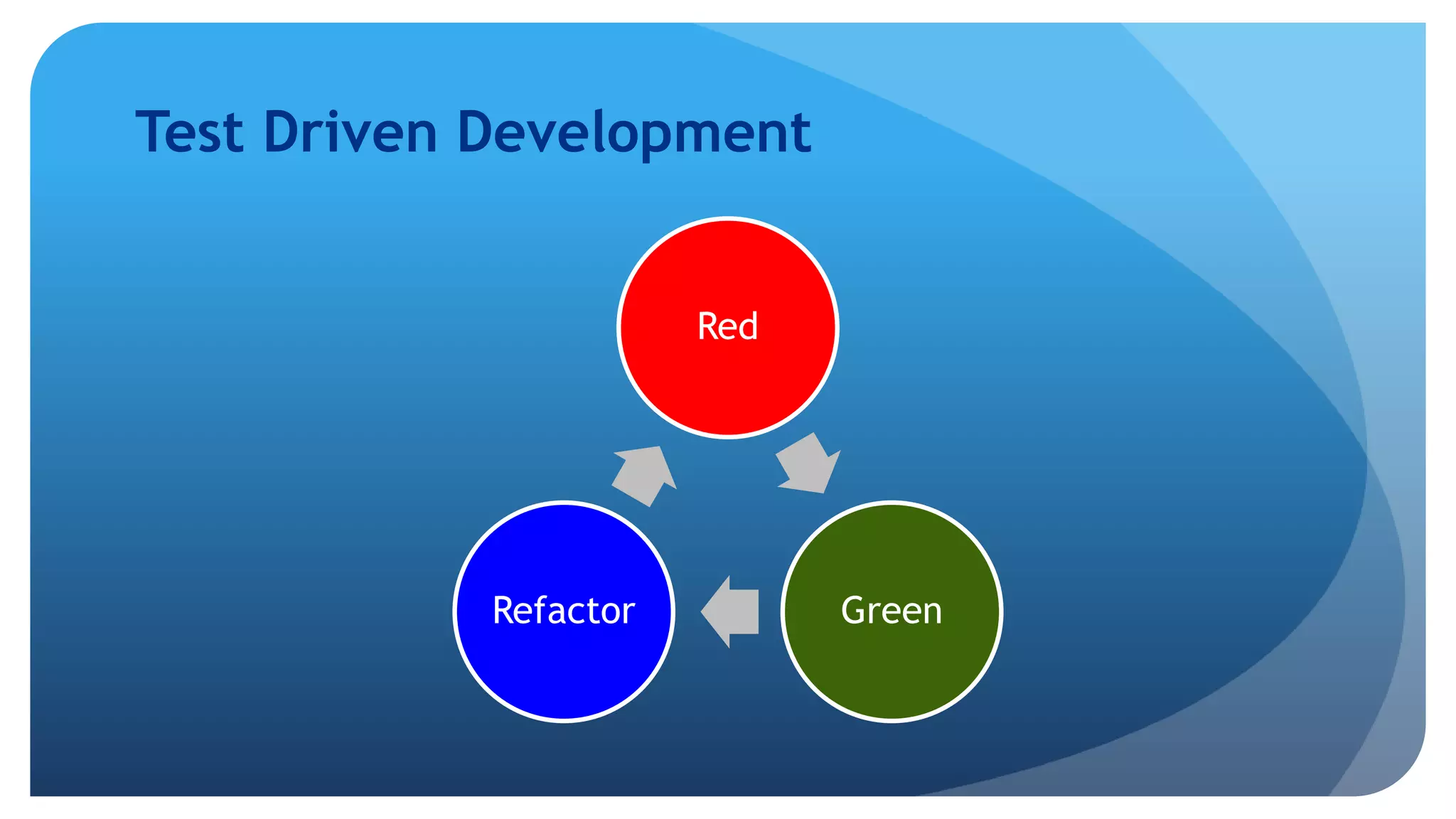 Test Driven Development

Red

Green

Refactor